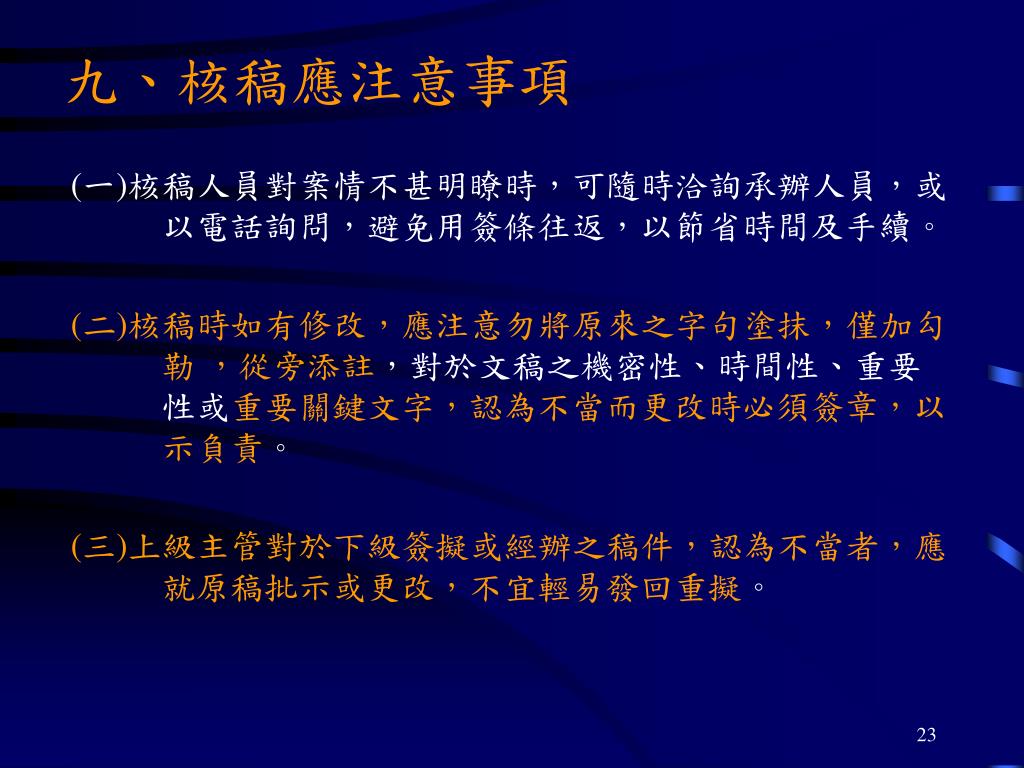 九、核稿應注意事項

(一)核稿人員對案情不甚明瞭時，可隨時洽詢承辦人員，或以電話詢問，避免用簽條往返，以節省時間及手續。

(二)核稿時如有修改，應注意勿將原來之字句塗抹，僅加勾勒，從旁添註，對於文稿之機密性、時間性、重要性或重要關鍵文字，認為不當而更改時必須簽章，以示負責。

(三)上級主管對於下級簽擬或經辦之稿件，認為不當者，應就原稿批示或更改，不宜輕易發回重擬。

23